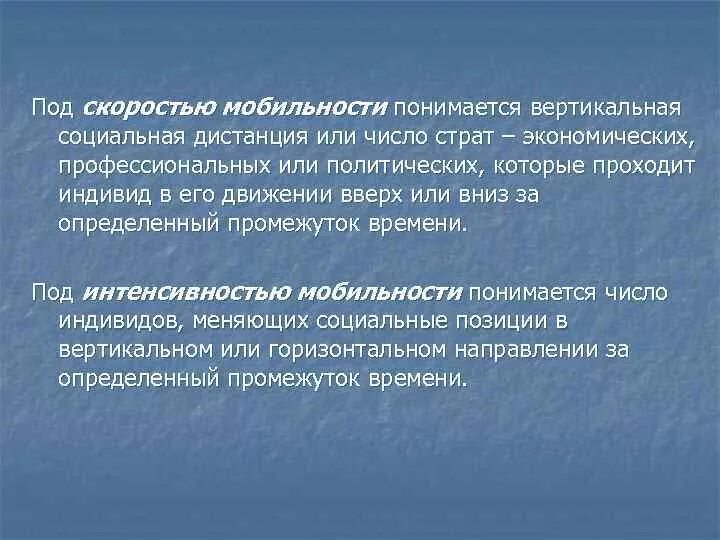 Под скоростью мобильности понимается вертикальная социальная дистанция или число страт – экономических, профессиональных или политических, которые проходит индивид в его движении вверх или вниз за определенный промежуток времени.

Под интенсивностью мобильности понимается число индивидов, меняющих социальные позиции в вертикальном или горизонтальном направлении за определенный промежуток времени.